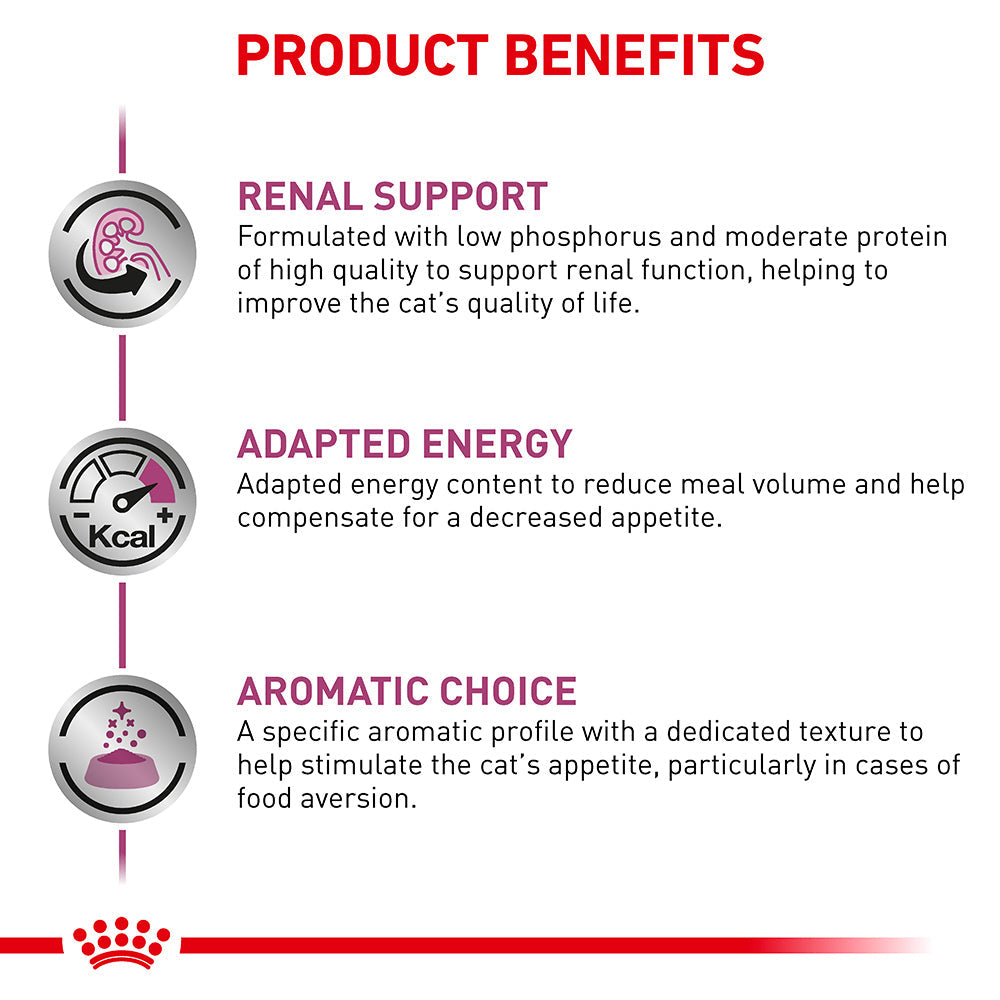 PRODUCT BENEFITS

RENAL SUPPORT
Formulated with low phosphorus and moderate protein of high quality to support renal function, helping to improve the cat's quality of life.

- Kcal +

ADAPTED ENERGY
Adapted energy content to reduce meal volume and help compensate for a decreased appetite.

AROMATIC CHOICE
A specific aromatic profile with a dedicated texture to help stimulate the cat's appetite, particularly in cases of food aversion.